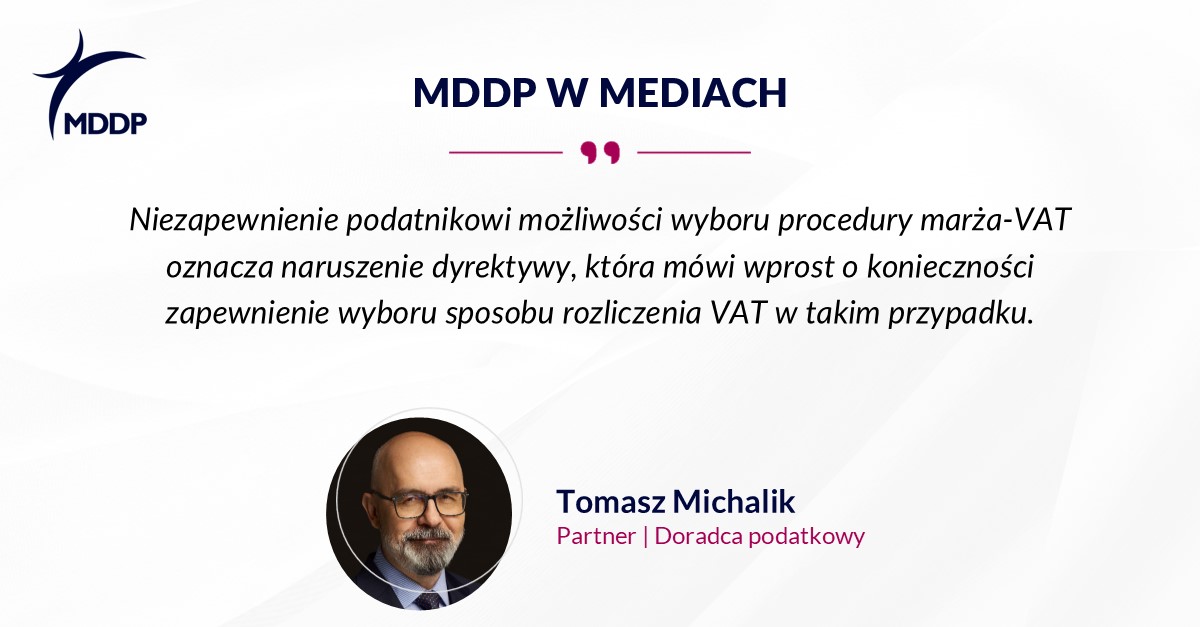 MDDP

MDDP W MEDIACH

Niezapewnienie podatnikowi możliwości wyboru procedury marża-VAT oznacza naruszenie dyrektywy, która mówi wprost o konieczności zapewnienie wyboru sposobu rozliczenia VAT w takim przypadku.

Tomasz Michalik
Partner | Doradca podatkowy